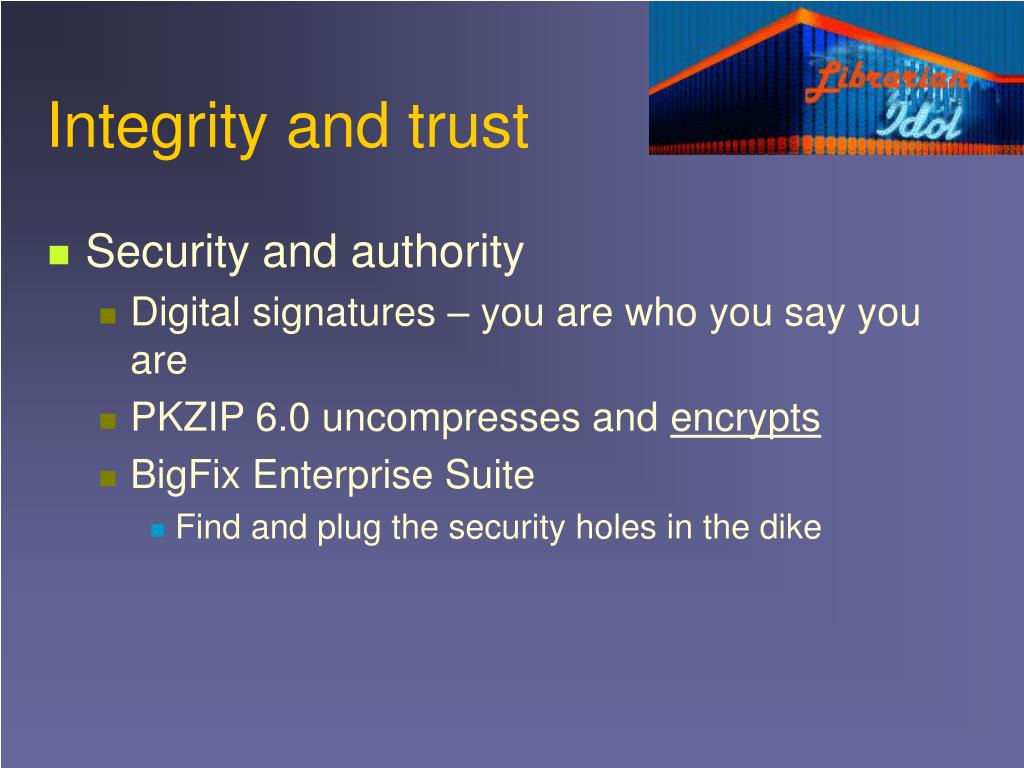 Integrity and trust

Librarian Idol

Security and authority

Digital signatures – you are who you say you are

PKZIP 6.0 uncompresses and encrypts

BigFix Enterprise Suite

Find and plug the security holes in the dike